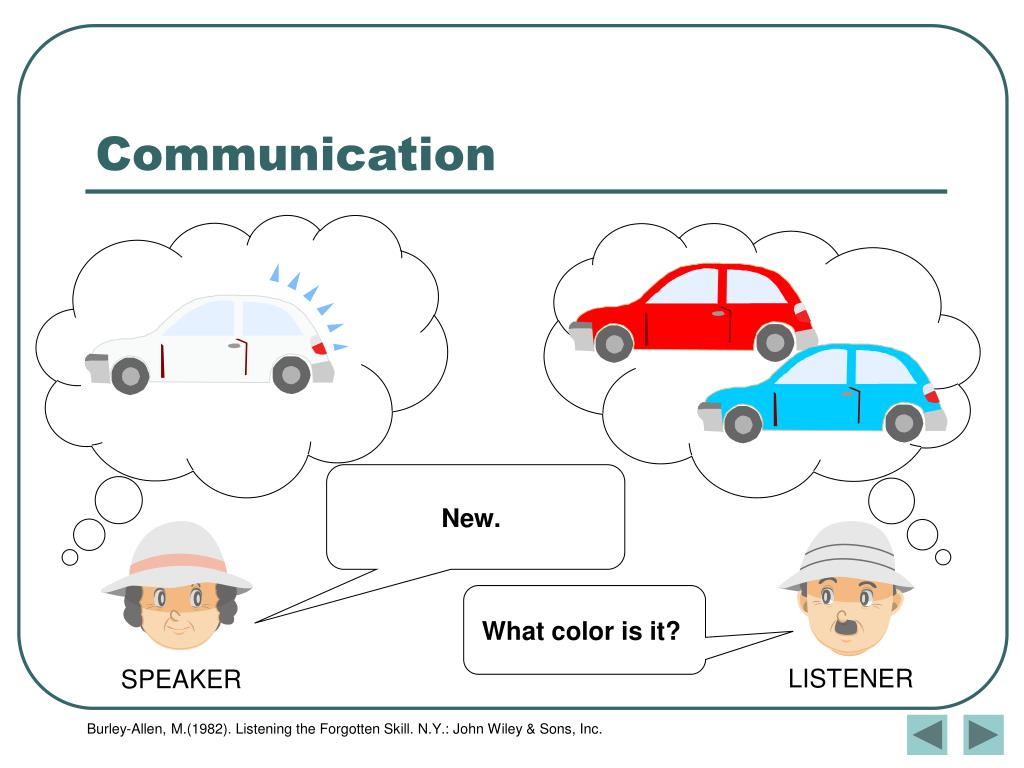 Communication

New.

What color is it?

SPEAKER

LISTENER

Burley-Allen, M.(1982). Listening the Forgotten Skill. N.Y.: John Wiley & Sons, Inc.